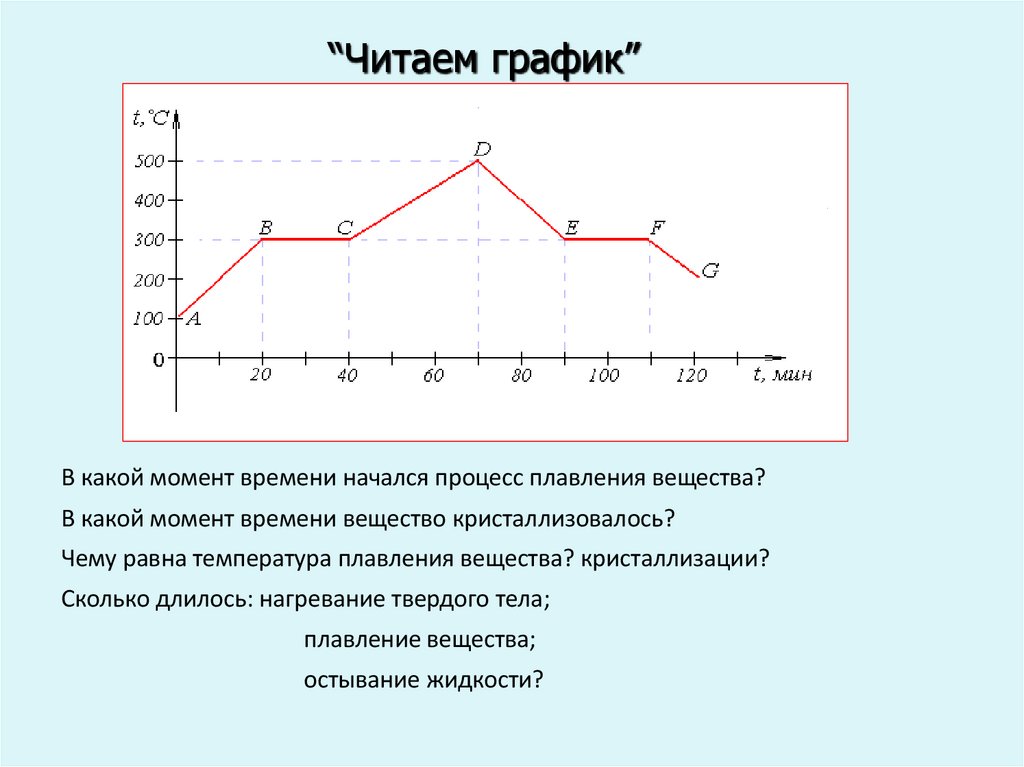 “Читаем график”

t,°C

500
400
300
200
100
0

A
B
C
D
E
F
G

20
40
60
80
100
120
t, мин

В какой момент времени начался процесс плавления вещества?

В какой момент времени вещество кристаллизовалось?

Чему равна температура плавления вещества? кристаллизации?

Сколько длилось: нагревание твердого тела;

плавление вещества;

остывание жидкости?